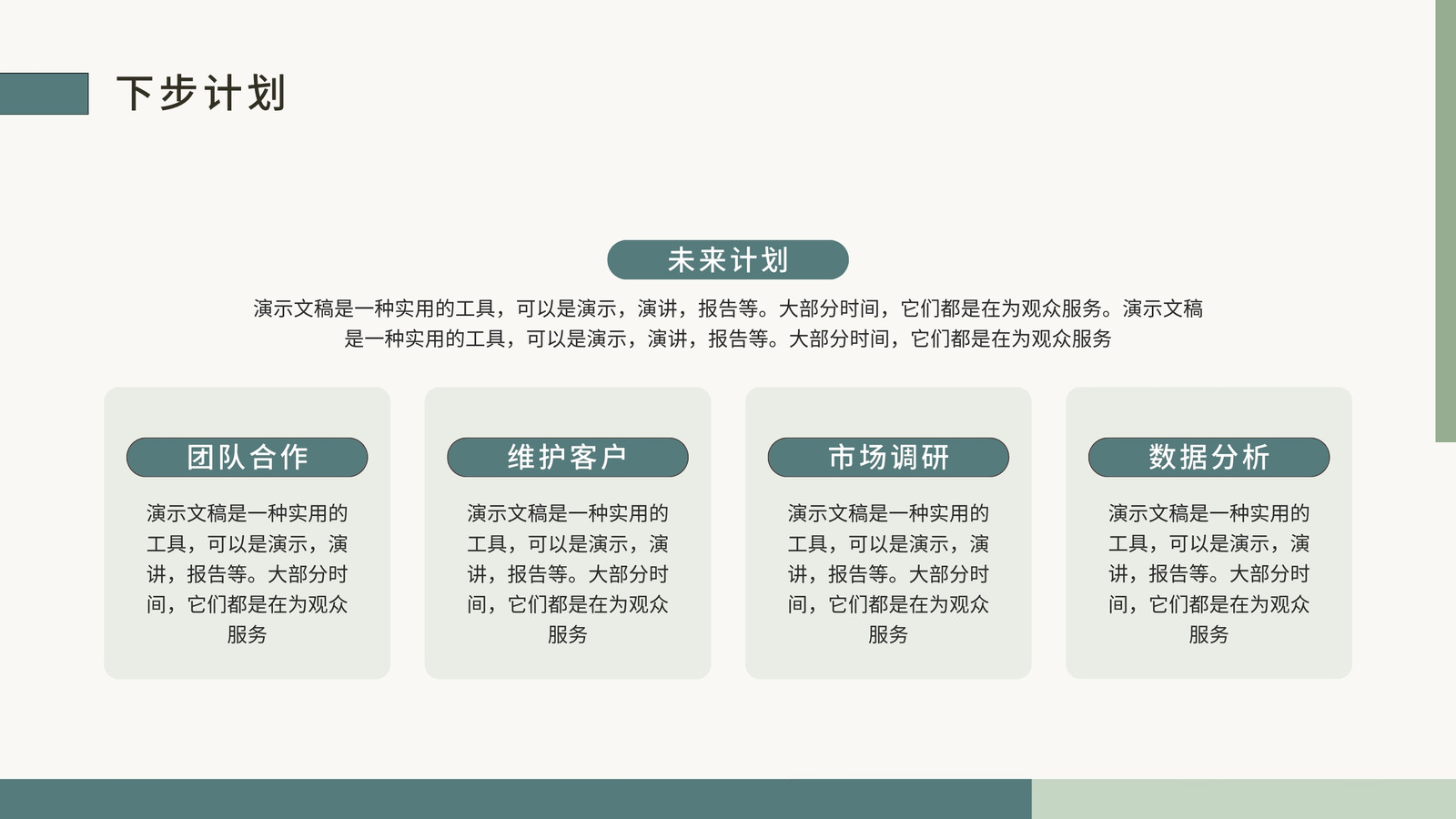 下步计划

未来计划

演示文稿是一种实用的工具，可以是演示，演讲，报告等。大部分时间，它们都是在为观众服务。演示文稿是一种实用的工具，可以是演示，演讲，报告等。大部分时间，它们都是在为观众服务

团队合作

演示文稿是一种实用的工具，可以是演示，演讲，报告等。大部分时间，它们都是在为观众服务

维护客户

演示文稿是一种实用的工具，可以是演示，演讲，报告等。大部分时间，它们都是在为观众服务

市场调研

演示文稿是一种实用的工具，可以是演示，演讲，报告等。大部分时间，它们都是在为观众服务

数据分析

演示文稿是一种实用的工具，可以是演示，演讲，报告等。大部分时间，它们都是在为观众服务